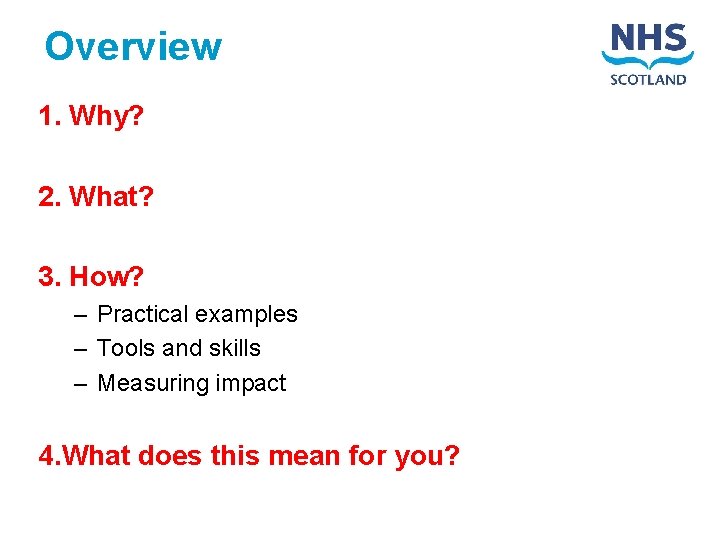 Overview

NHS
SCOTLAND

1. Why?

2. What?

3. How?
– Practical examples
– Tools and skills
– Measuring impact

4.What does this mean for you?